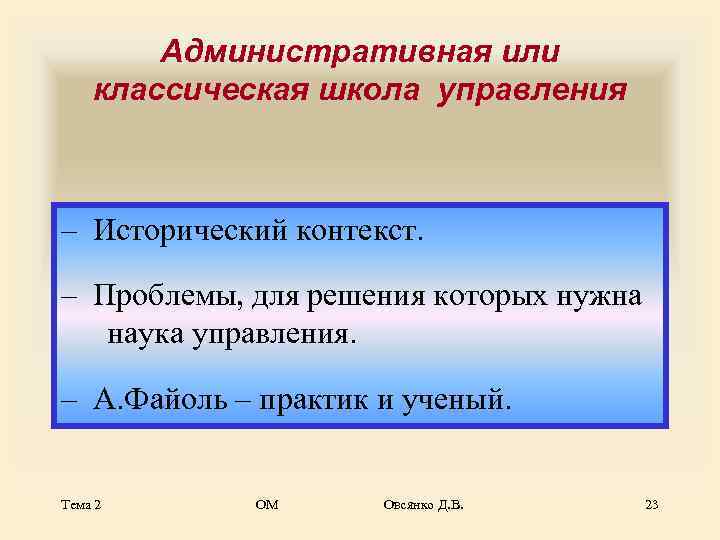 Административная или классическая школа управления

– Исторический контекст.

– Проблемы, для решения которых нужна наука управления.

– А.Файоль – практик и ученый.

Тема 2

ОМ

Овсянко Д.В.

23